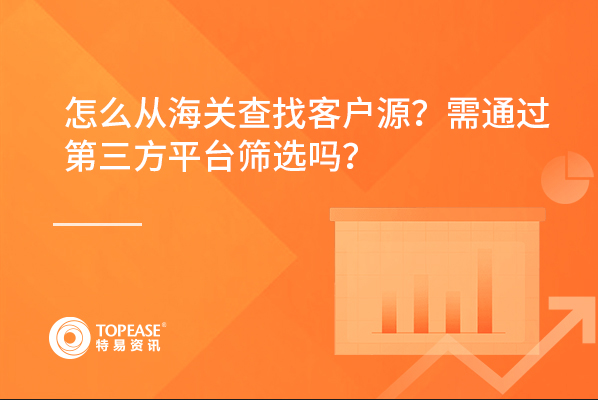 怎么从海关查找客户源？需通过第三方平台筛选吗？

TOPEASE®
特易资讯